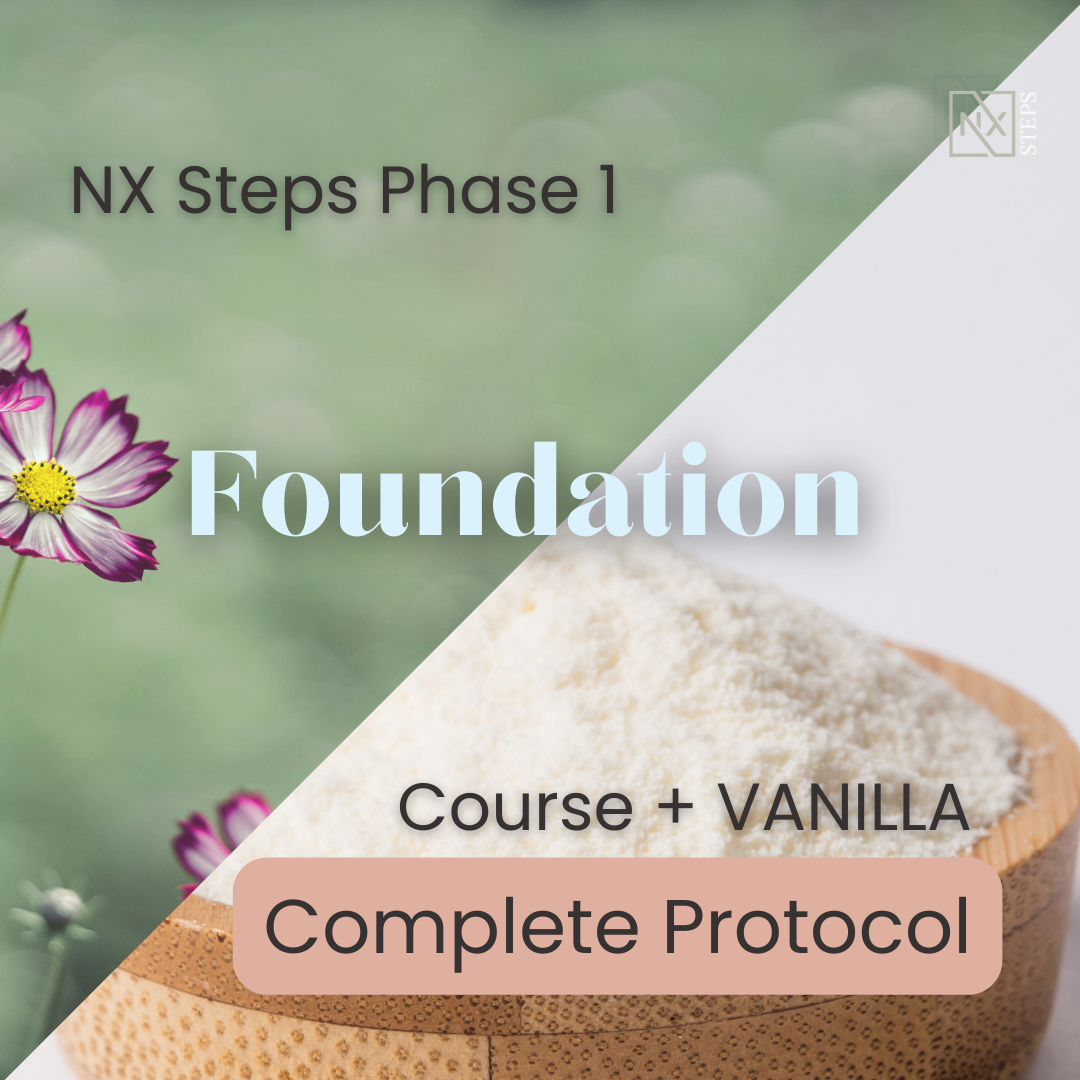 NX STEPS

NX Steps Phase 1

Foundation

Course + VANILLA

Complete Protocol